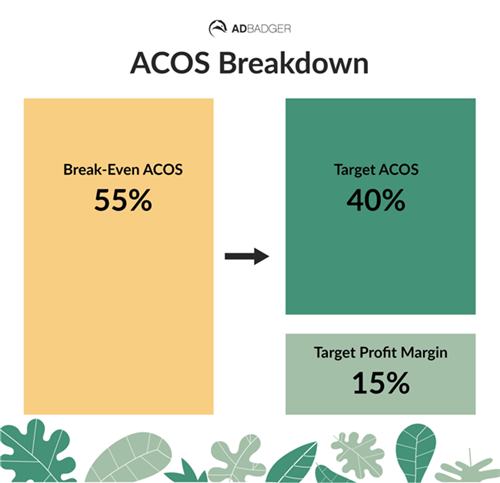 ADBADGER

ACOS Breakdown

Break-Even ACOS
55%

Target ACOS
40%

Target Profit Margin
15%